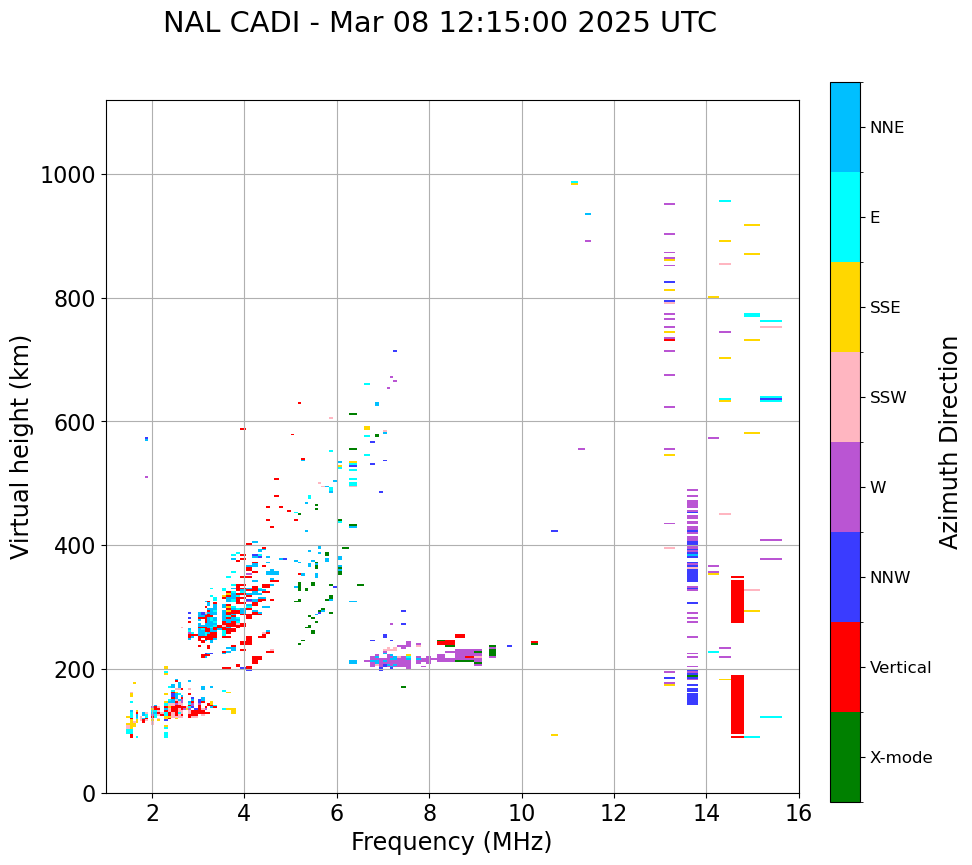 NAL CADI - Mar 08 12:15:00 2025 UTC

Virtual height (km)

1000
800
600
400
200
0

2
4
6
8
10
12
14
16

Frequency (MHz)

NNE
E
SSE
SSW
W
NNW
Vertical
X-mode

Azimuth Direction